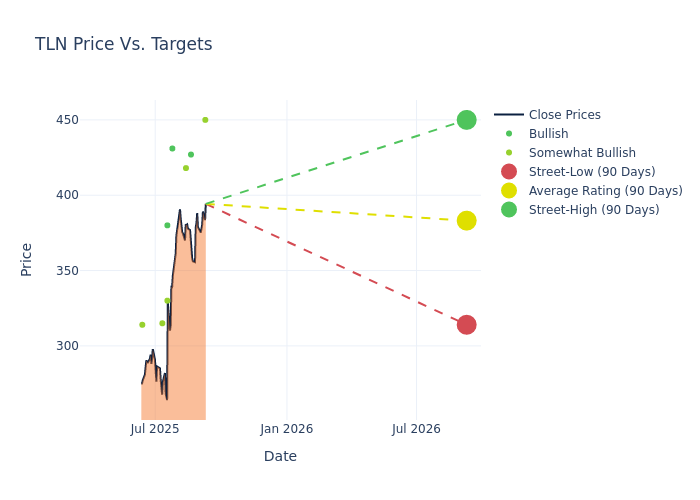 TLN Price Vs. Targets

450
400
350
300
Price

Jul 2025
Jan 2026
Jul 2026
Date

Close Prices
Bullish
Somewhat Bullish
Street-Low (90 Days)
Average Rating (90 Days)
Street-High (90 Days)